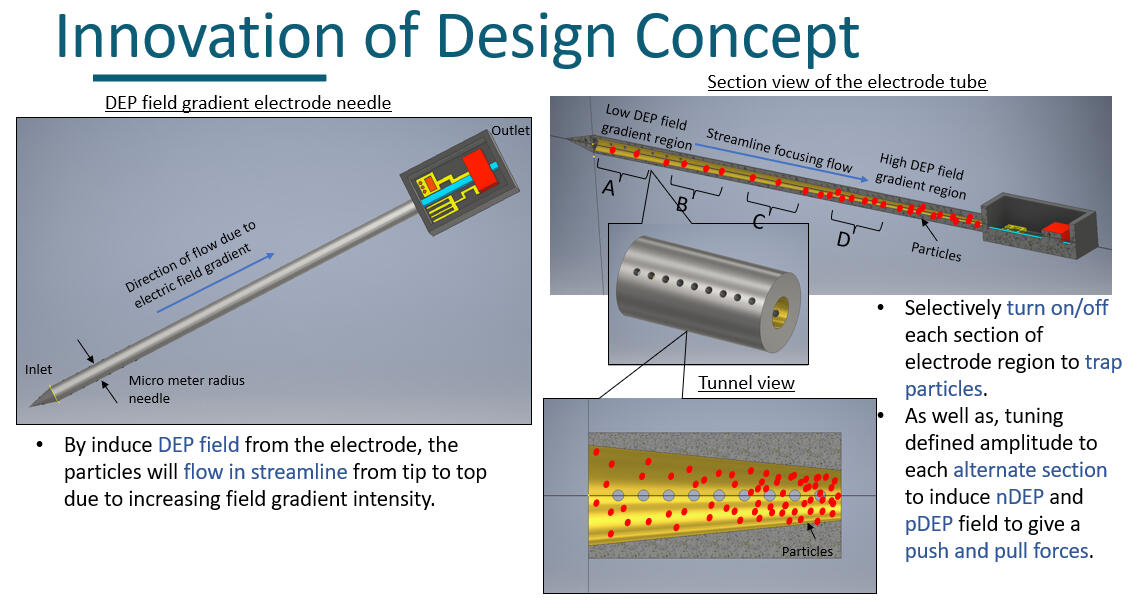 Innovation of Design Concept

DEP field gradient electrode needle

Outlet

Direction of flow due to electric field gradient

Inlet

Micro meter radius needle

• By induce DEP field from the electrode, the particles will flow in streamline from tip to top due to increasing field gradient intensity.

Section view of the electrode tube

Low DEP field gradient region

Streamline focusing flow

High DEP field gradient region

A

B

C

D

Particles

Tunnel view

Particles

• Selectively turn on/off each section of electrode region to trap particles.

• As well as, tuning defined amplitude to each alternate section to induce nDEP and pDEP field to give a push and pull forces.